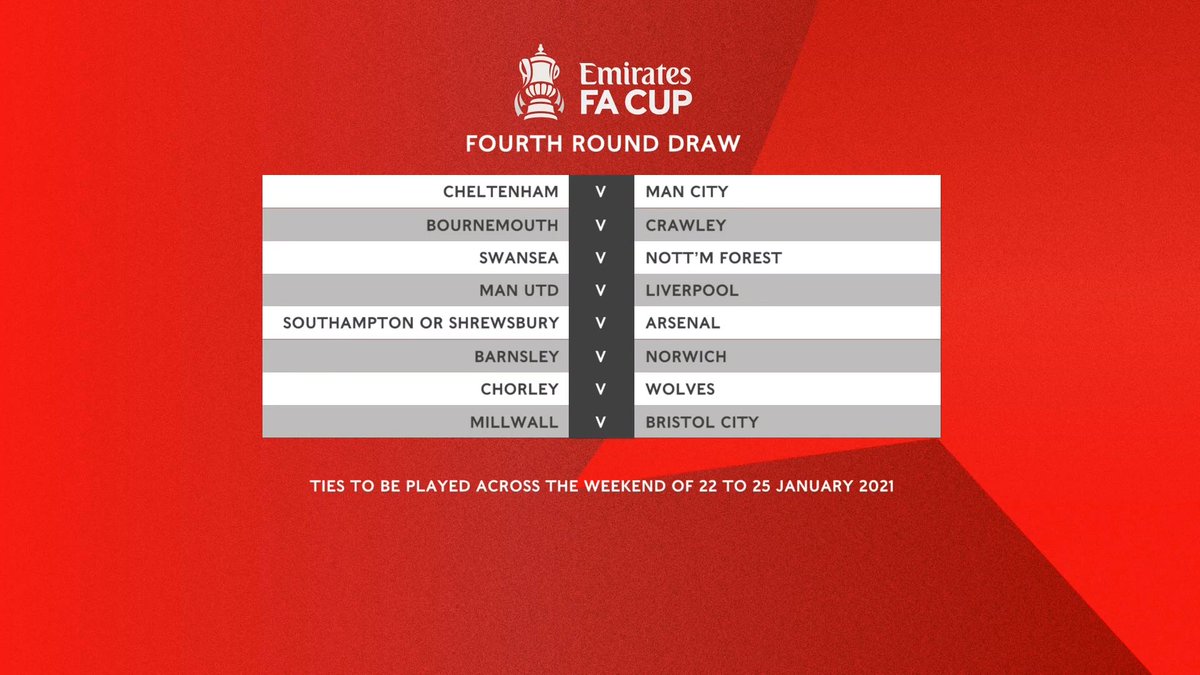 Emirates
FA CUP

FOURTH ROUND DRAW

| | | |
|---|---|---|
| CHELTENHAM | V | MAN CITY |
| BOURNEMOUTH | V | CRAWLEY |
| SWANSEA | V | NOTT'M FOREST |
| MAN UTD | V | LIVERPOOL |
| SOUTHAMPTON OR SHREWSBURY | V | ARSENAL |
| BARNSLEY | V | NORWICH |
| CHORLEY | V | WOLVES |
| MILLWALL | V | BRISTOL CITY |

TIES TO BE PLAYED ACROSS THE WEEKEND OF 22 TO 25 JANUARY 2021